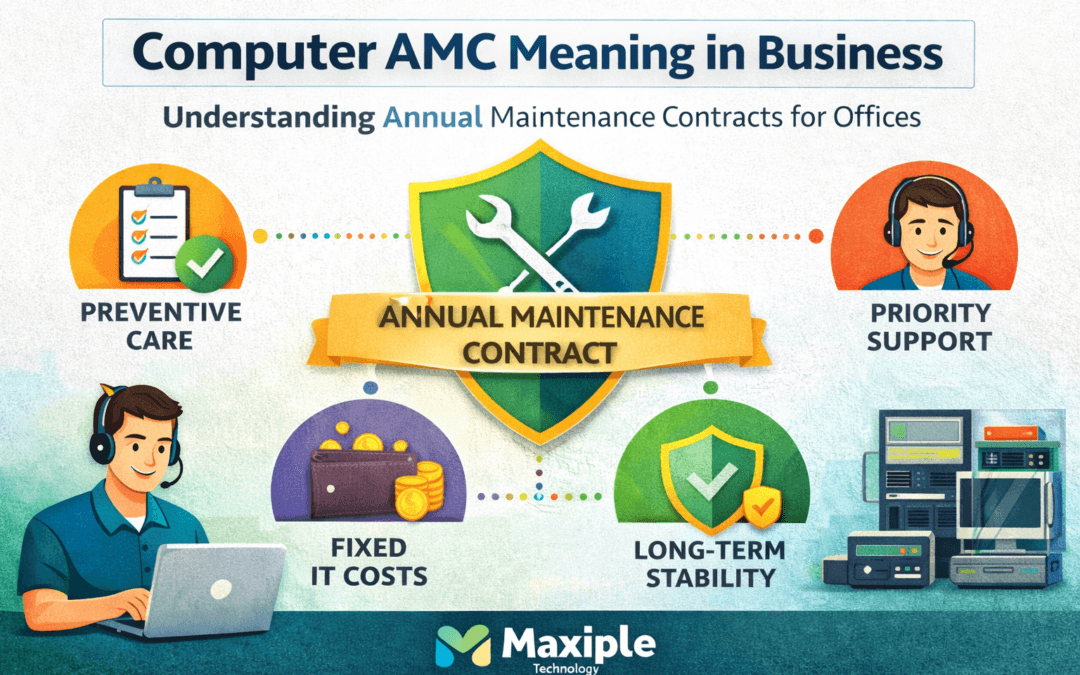 Computer AMC Meaning in Business

Understanding Annual Maintenance Contracts for Offices

PREVENTIVE CARE

ANNUAL MAINTENANCE CONTRACT

PRIORITY SUPPORT

FIXED IT COSTS

LONG-TERM STABILITY

Maxiple Technology